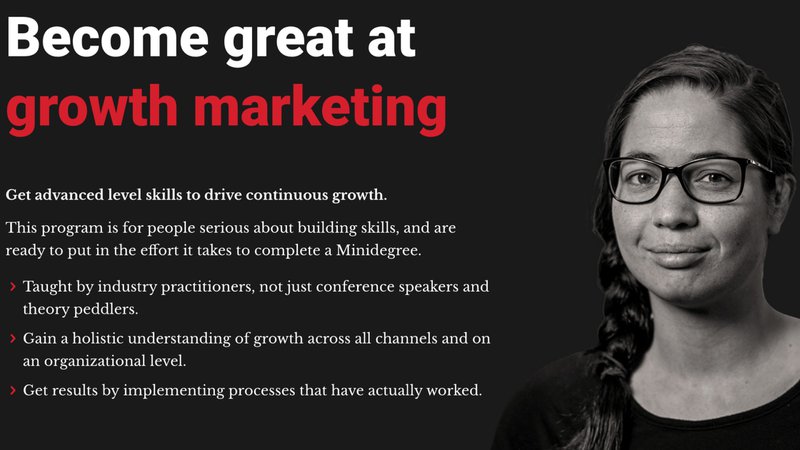 Become great at
growth marketing

Get advanced level skills to drive continuous growth.

This program is for people serious about building skills, and are ready to put in the effort it takes to complete a Minidegree.

› Taught by industry practitioners, not just conference speakers and theory peddlers.

› Gain a holistic understanding of growth across all channels and on an organizational level.

› Get results by implementing processes that have actually worked.